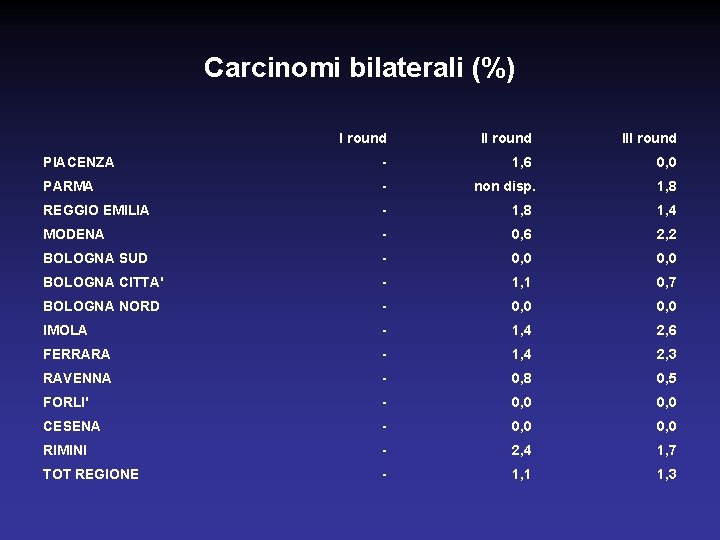 Carcinomi bilaterali (%)

| | I round | II round | III round |
|---|---|---|---|
| PIACENZA | - | 1,6 | 0,0 |
| PARMA | - | non disp. | 1,8 |
| REGGIO EMILIA | - | 1,8 | 1,4 |
| MODENA | - | 0,6 | 2,2 |
| BOLOGNA SUD | - | 0,0 | 0,0 |
| BOLOGNA CITTA' | - | 1,1 | 0,7 |
| BOLOGNA NORD | - | 0,0 | 0,0 |
| IMOLA | - | 1,4 | 2,6 |
| FERRARA | - | 1,4 | 2,3 |
| RAVENNA | - | 0,8 | 0,5 |
| FORLI' | - | 0,0 | 0,0 |
| CESENA | - | 0,0 | 0,0 |
| RIMINI | - | 2,4 | 1,7 |
| TOT REGIONE | - | 1,1 | 1,3 |